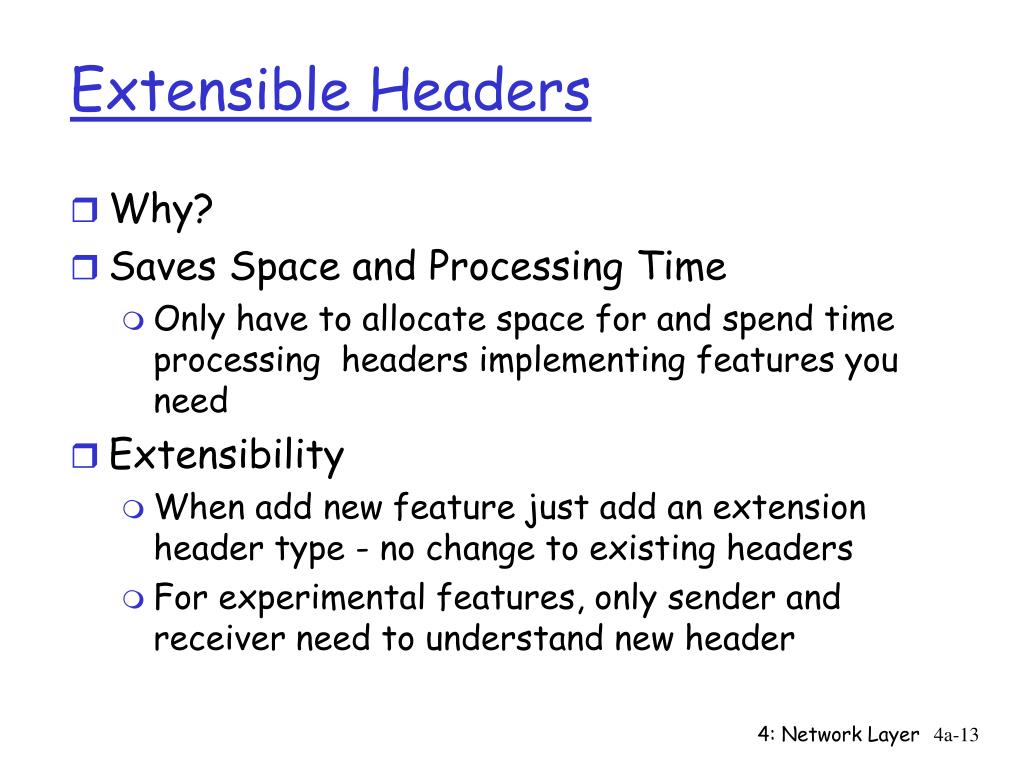 Extensible Headers

Why?

Saves Space and Processing Time

Only have to allocate space for and spend time processing headers implementing features you need

Extensibility

When add new feature just add an extension header type - no change to existing headers

For experimental features, only sender and receiver need to understand new header

4: Network Layer 4a-13